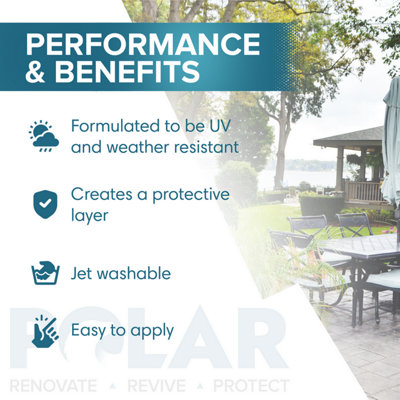 PERFORMANCE & BENEFITS

Formulated to be UV and weather resistant

Creates a protective layer

Jet washable

Easy to apply

POLAR

RENOVATE ▲ REVIVE ▲ PROTECT